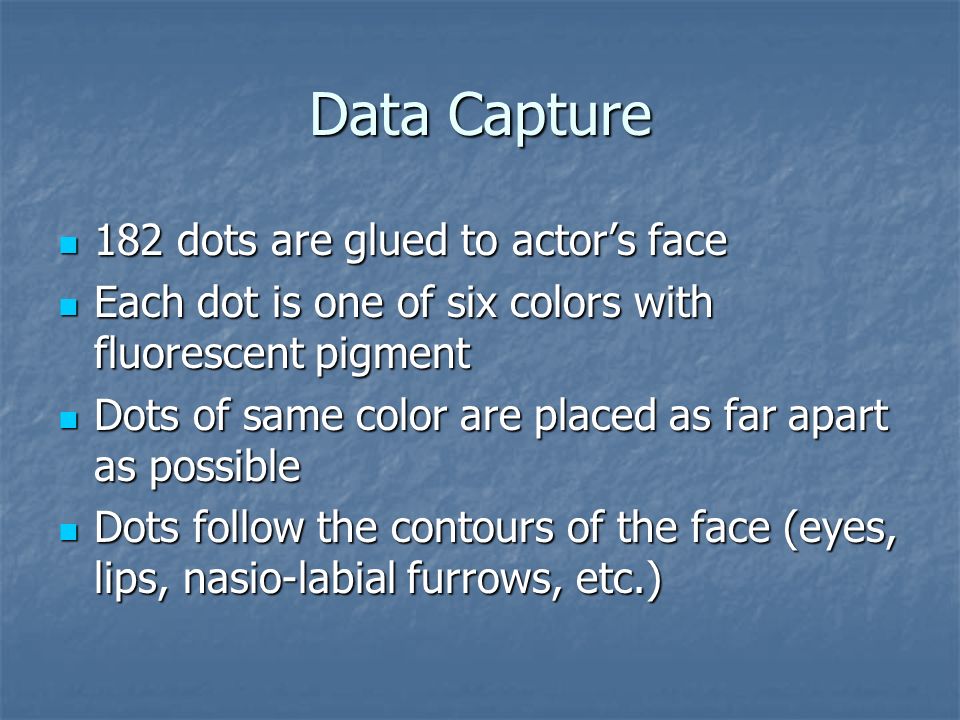 Data Capture

- 182 dots are glued to actor’s face
- Each dot is one of six colors with fluorescent pigment
- Dots of same color are placed as far apart as possible
- Dots follow the contours of the face (eyes, lips, nasio-labial furrows, etc.)